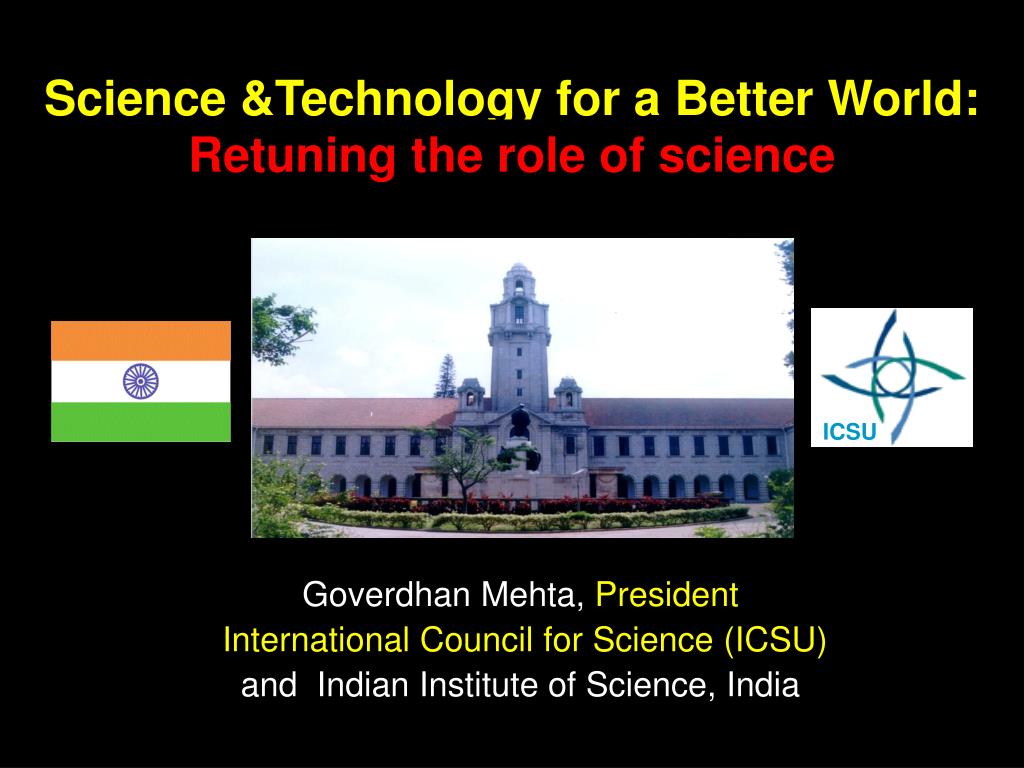 Science &Technology for a Better World:
Retuning the role of science

ICSU

Goverdhan Mehta, President
International Council for Science (ICSU)
and Indian Institute of Science, India